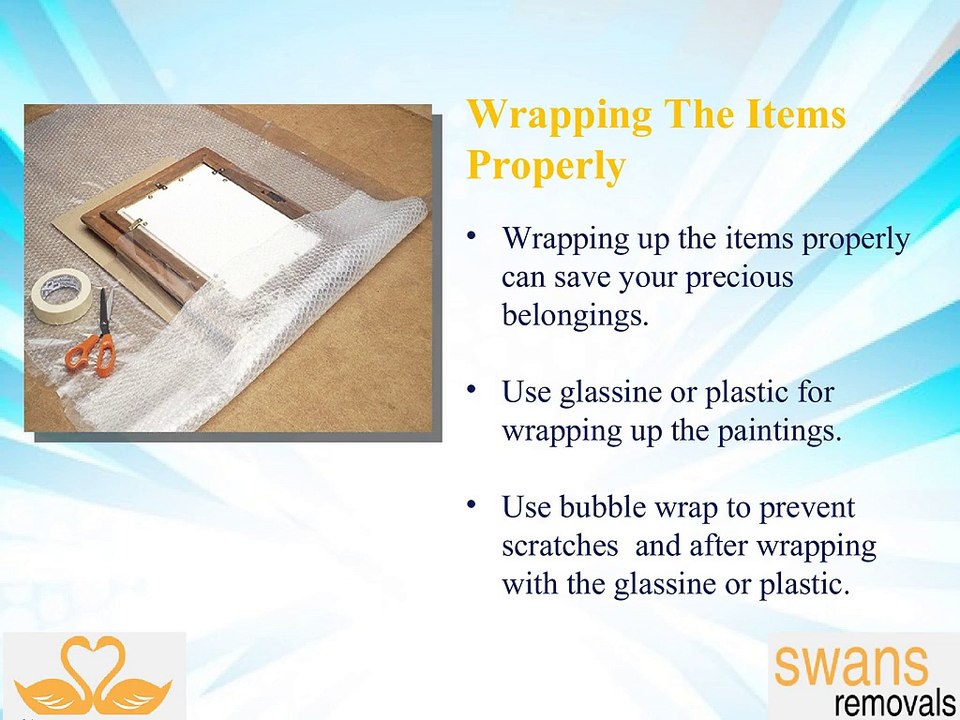 Wrapping The Items Properly

• Wrapping up the items properly can save your precious belongings.

• Use glassine or plastic for wrapping up the paintings.

• Use bubble wrap to prevent scratches  and after wrapping with the glassine or plastic.

swans
removals